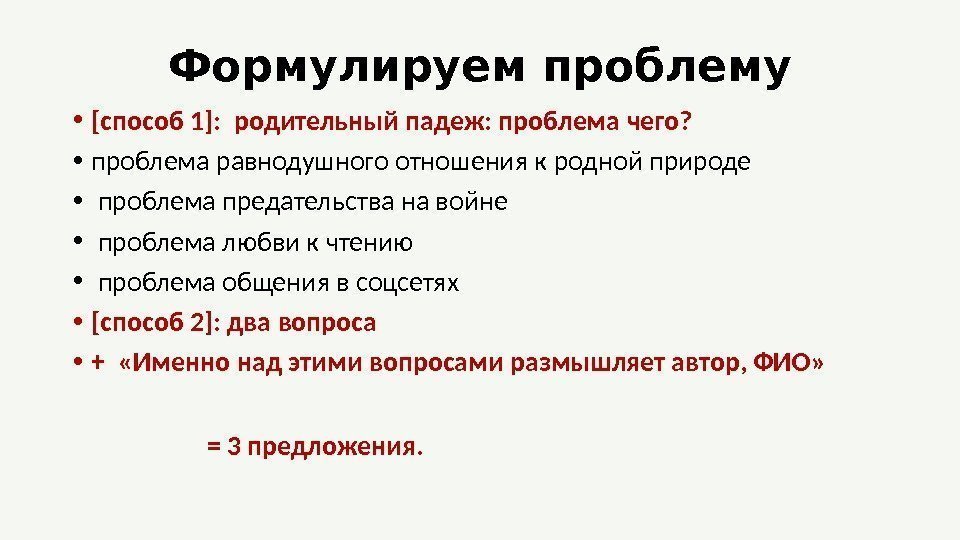 Формулируем проблему

• [способ 1]: родительный падеж: проблема чего?
• проблема равнодушного отношения к родной природе
• проблема предательства на войне
• проблема любви к чтению
• проблема общения в соцсетях
• [способ 2]: два вопроса
• + «Именно над этими вопросами размышляет автор, ФИО»

= 3 предложения.